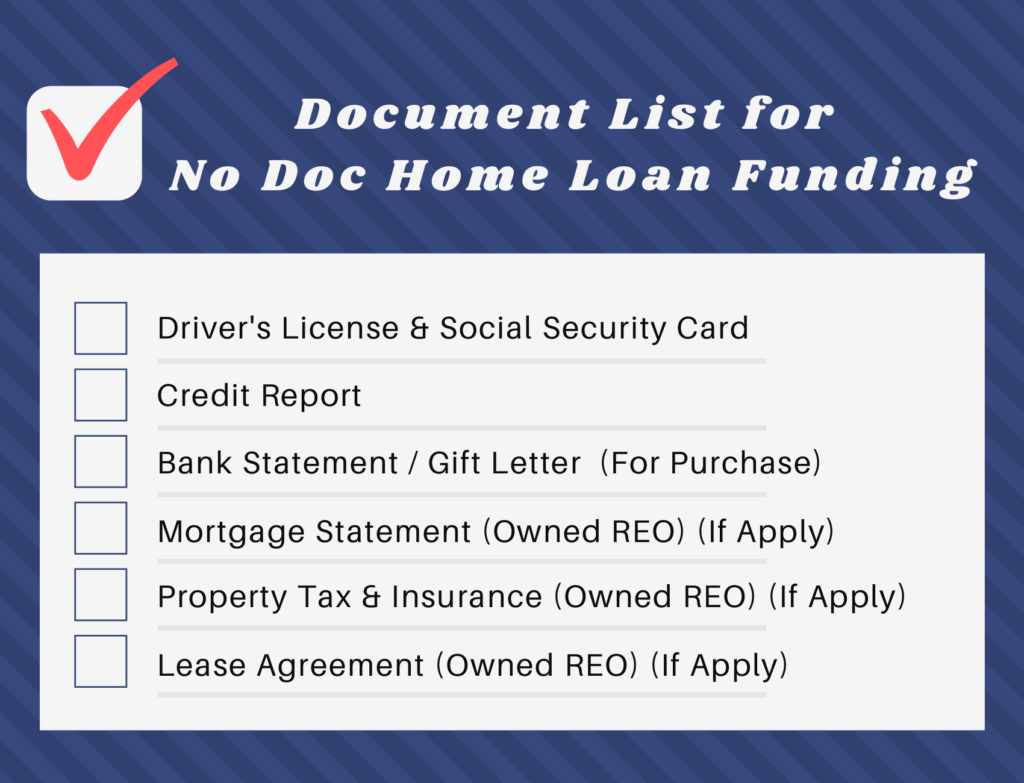 Document List for
No Doc Home Loan Funding

Driver's License & Social Security Card

Credit Report

Bank Statement / Gift Letter (For Purchase)

Mortgage Statement (Owned REO) (If Apply)

Property Tax & Insurance (Owned REO) (If Apply)

Lease Agreement (Owned REO) (If Apply)